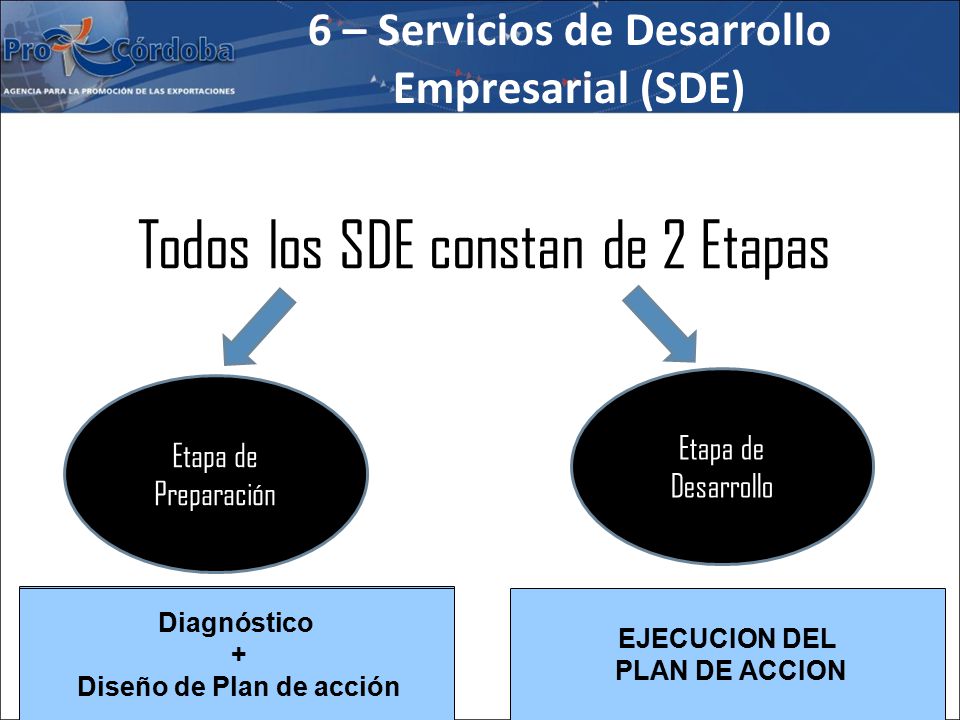 Pro Córdoba
AGENCIA PARA LA PROMOCIÓN DE LAS EXPORTACIONES

6 – Servicios de Desarrollo Empresarial (SDE)

Todos los SDE constan de 2 Etapas

Etapa de Preparación

Etapa de Desarrollo

Diagnóstico
+
Diseño de Plan de acción

EJECUCION DEL PLAN DE ACCION